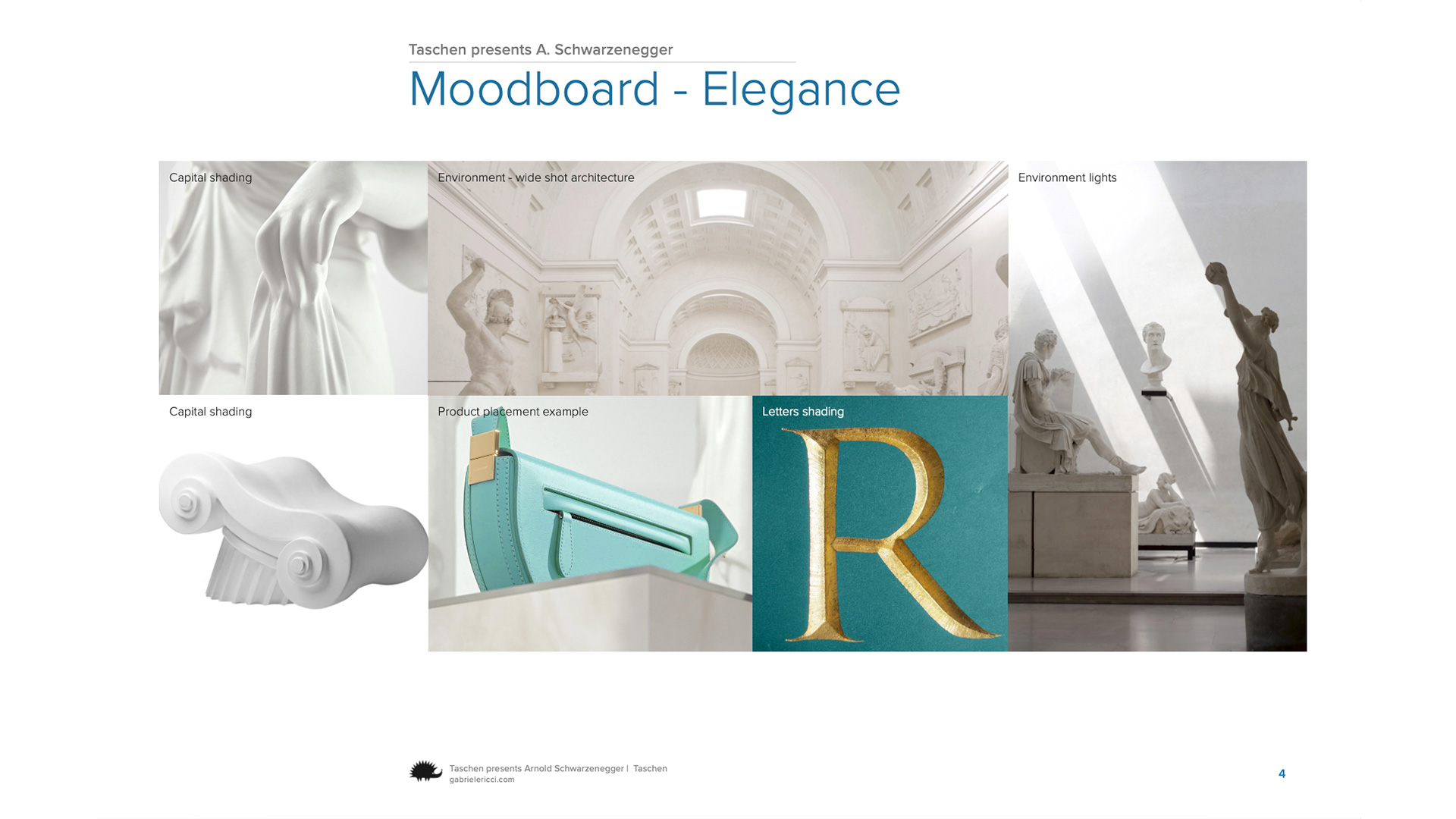 Taschen presents A. Schwarzenegger

Moodboard - Elegance

Capital shading

Environment - wide shot architecture

Environment lights

Capital shading

Product placement example

Letters shading

R

Taschen presents Arnold Schwarzenegger | Taschen
gabrielericci.com

4